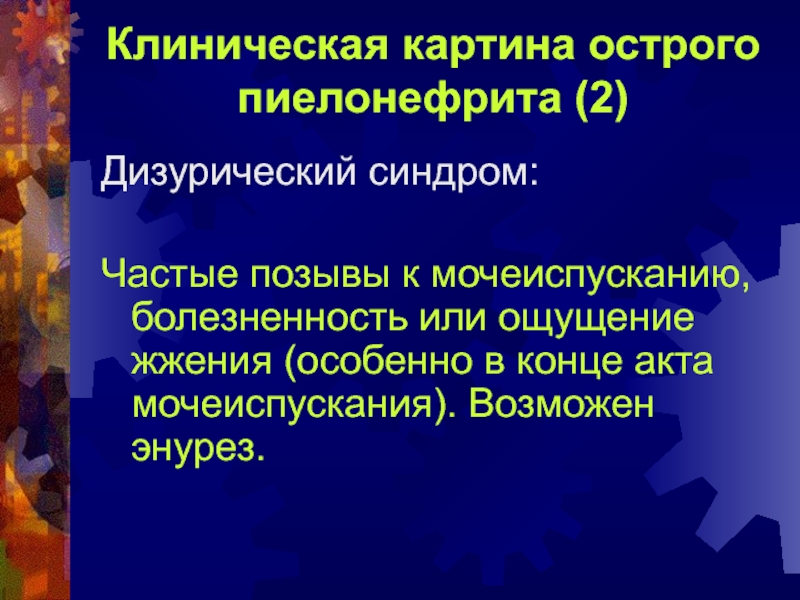 Клиническая картина острого пиелонефрита (2)

Дизурический синдром:

Частые позывы к мочеиспусканию, болезненность или ощущение жжения (особенно в конце акта мочеиспускания). Возможен энурез.